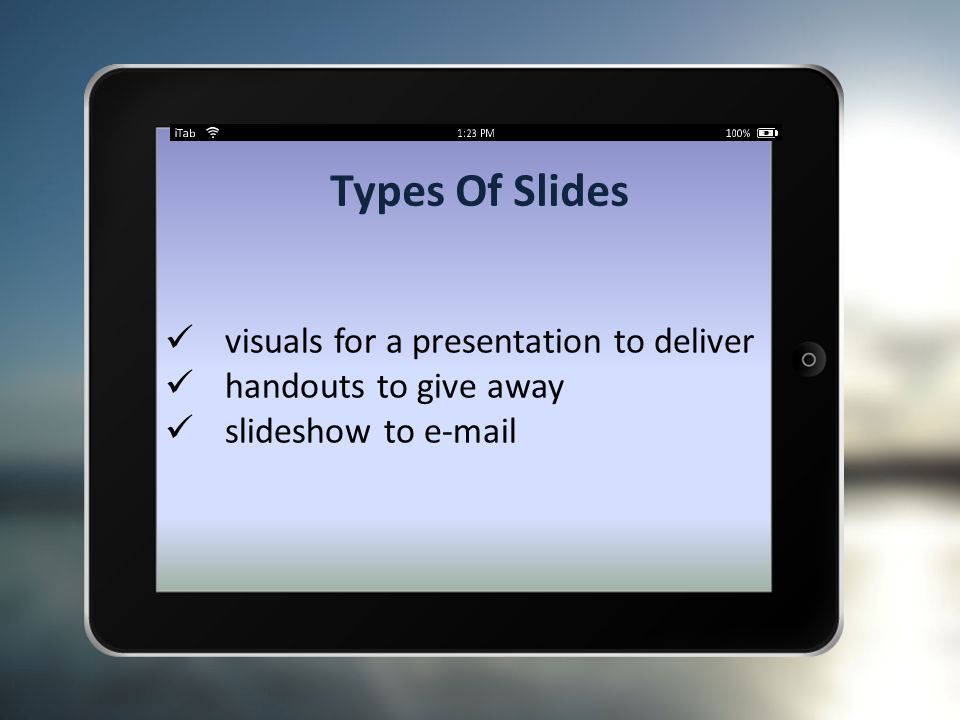 iTab 1:23 PM 100%

Types Of Slides

✓ visuals for a presentation to deliver
✓ handouts to give away
✓ slideshow to e-mail